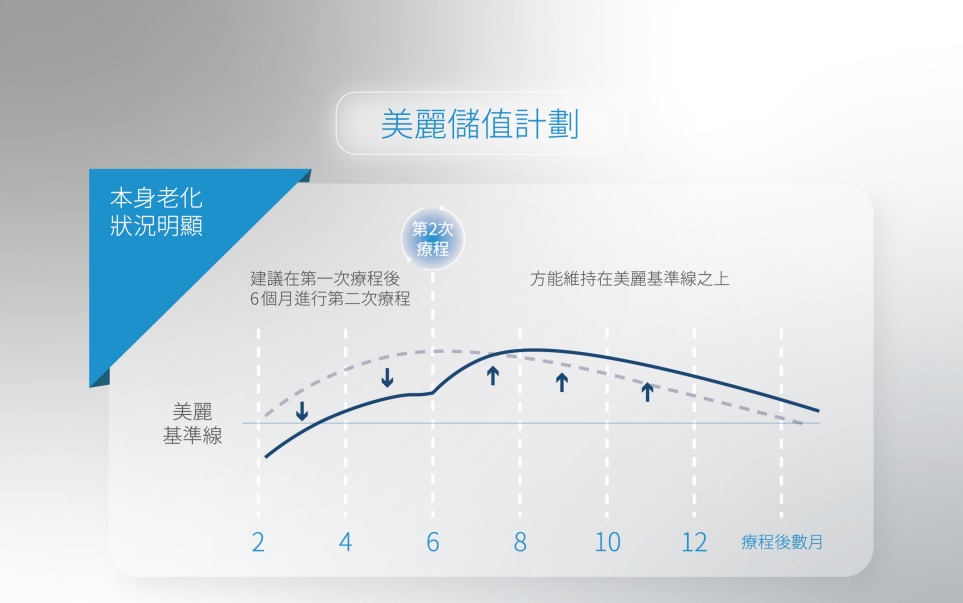 美麗儲值計劃

本身老化
狀況明顯

第2次
療程

建議在第一次療程後
6個月進行第二次療程

方能維持在美麗基準線之上

美麗
基準線

2
4
6
8
10
12
療程後數月